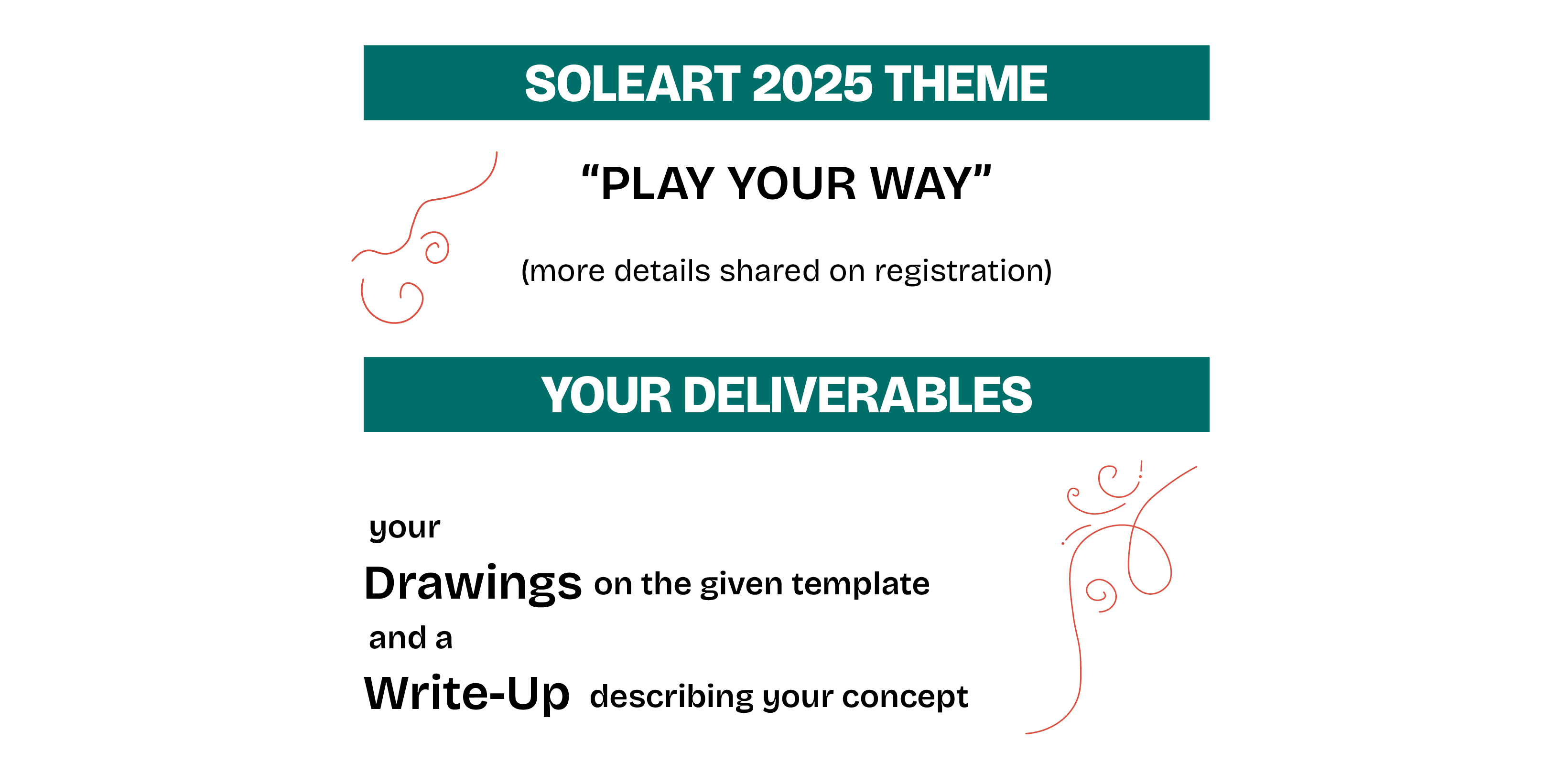 SOLEART 2025 THEME

“PLAY YOUR WAY”

(more details shared on registration)

YOUR DELIVERABLES

your
Drawings on the given template
and a
Write-Up describing your concept